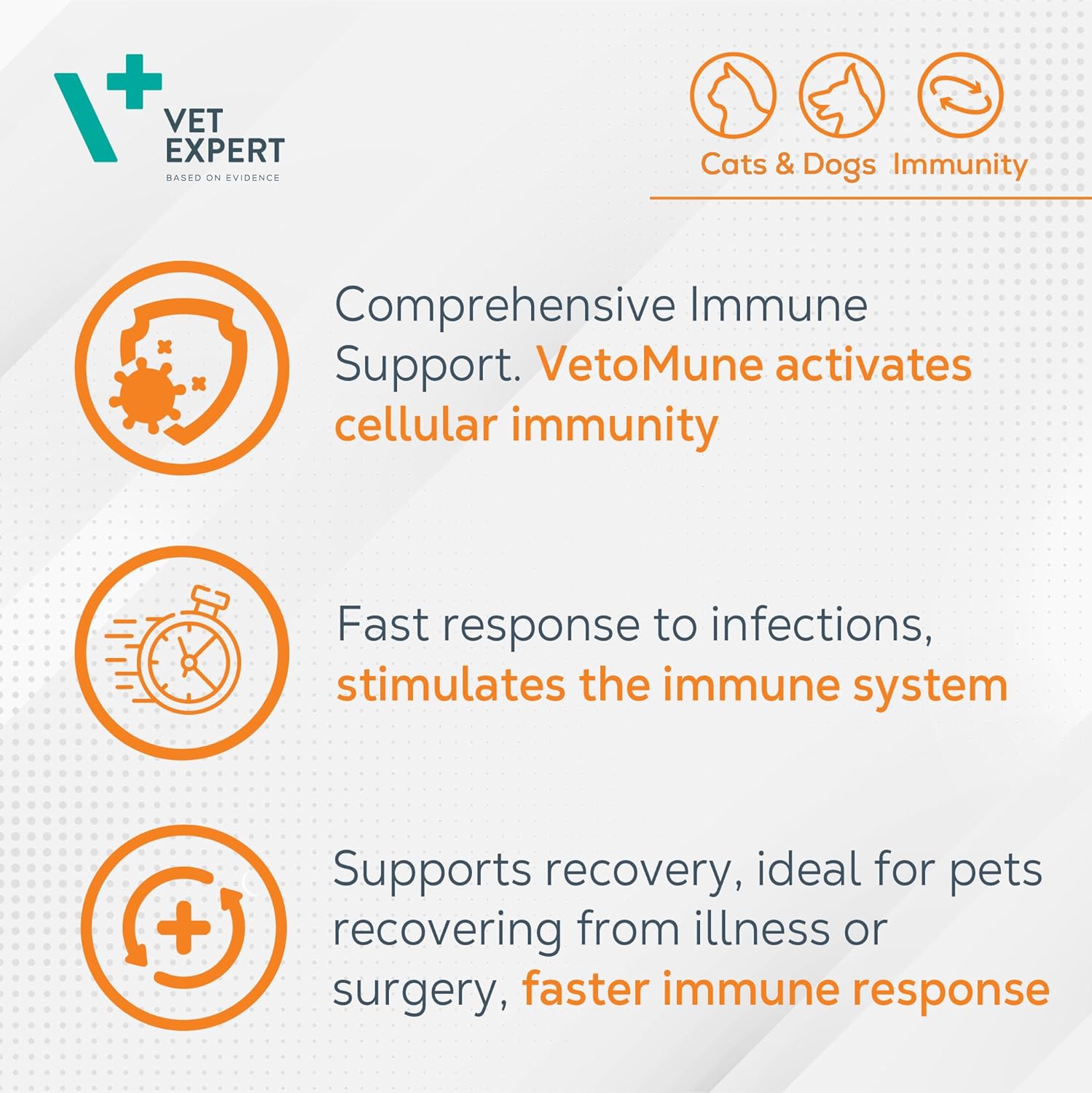 VET EXPERT
BASED ON EVIDENCE

Cats & Dogs Immunity

Comprehensive Immune Support. VetoMune activates cellular immunity

Fast response to infections, stimulates the immune system

Supports recovery, ideal for pets recovering from illness or surgery, faster immune response